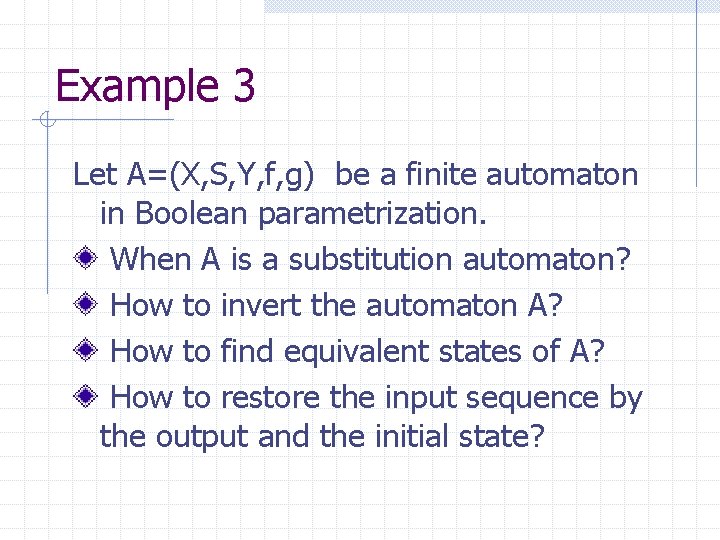 Example 3

Let A=(X,S,Y,f,g) be a finite automaton in Boolean parametrization.

When A is a substitution automaton?

How to invert the automaton A?

How to find equivalent states of A?

How to restore the input sequence by the output and the initial state?